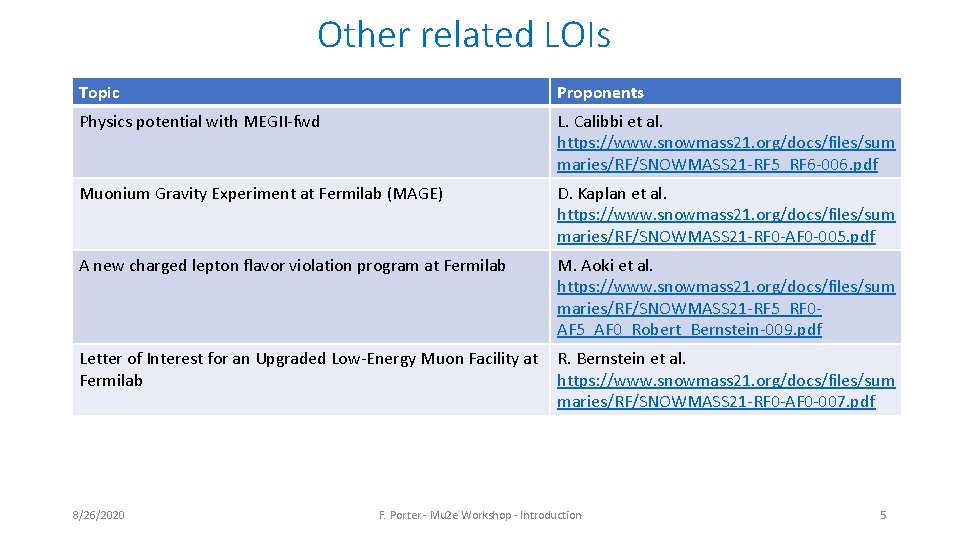 Other related LOIs

| Topic | Proponents |
|---|---|
| Physics potential with MEGII-fwd | L. Calibbi et al. https://www.snowmass21.org/docs/files/summaries/RF/SNOWMASS21-RF5_RF6-006.pdf |
| Muonium Gravity Experiment at Fermilab (MAGE) | D. Kaplan et al. https://www.snowmass21.org/docs/files/summaries/RF/SNOWMASS21-RF0-AF0-005.pdf |
| A new charged lepton flavor violation program at Fermilab | M. Aoki et al. https://www.snowmass21.org/docs/files/summaries/RF/SNOWMASS21-RF5_RF0-AF5_AF0_Robert_Bernstein-009.pdf |
| Letter of Interest for an Upgraded Low-Energy Muon Facility at Fermilab | R. Bernstein et al. https://www.snowmass21.org/docs/files/summaries/RF/SNOWMASS21-RF0-AF0-007.pdf |

8/26/2020

F. Porter - Mu2e Workshop - Introduction

5